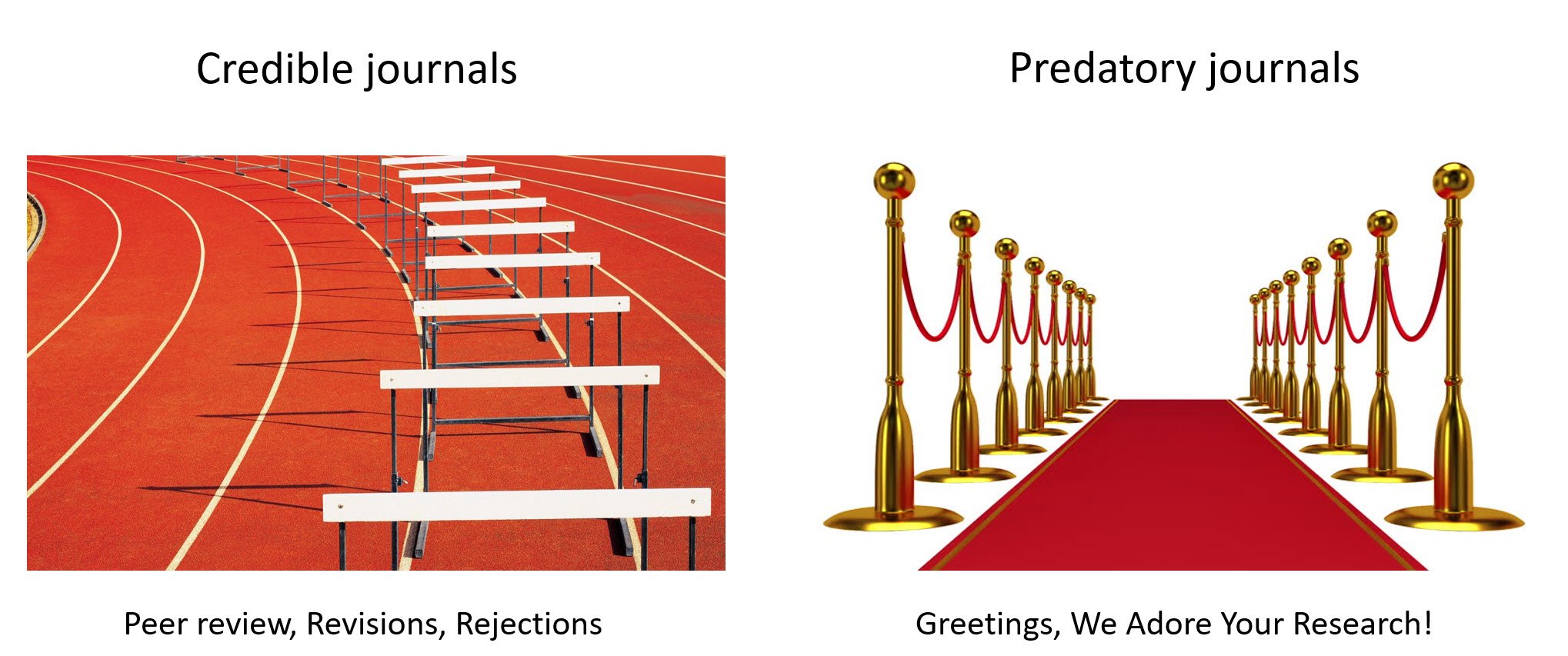 Credible journals

Peer review, Revisions, Rejections

Predatory journals

Greetings, We Adore Your Research!